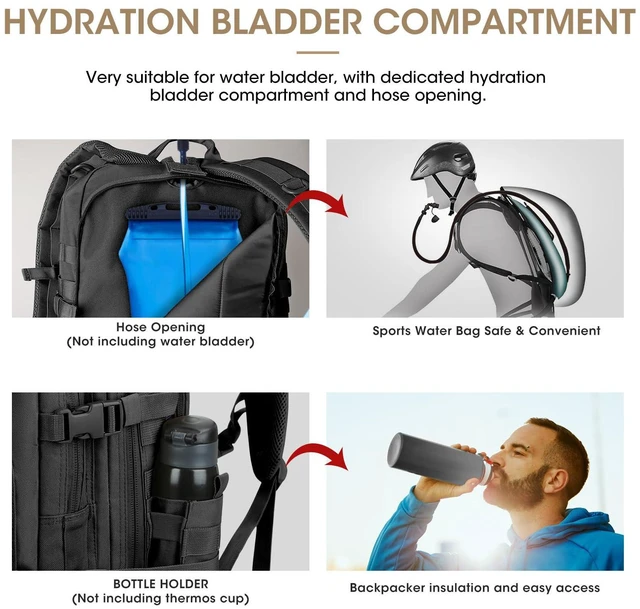 HYDRATION BLADDER COMPARTMENT

Very suitable for water bladder, with dedicated hydration bladder compartment and hose opening.

Hose Opening
(Not including water bladder)

Sports Water Bag Safe & Convenient

BOTTLE HOLDER
(Not including thermos cup)

Backpacker insulation and easy access